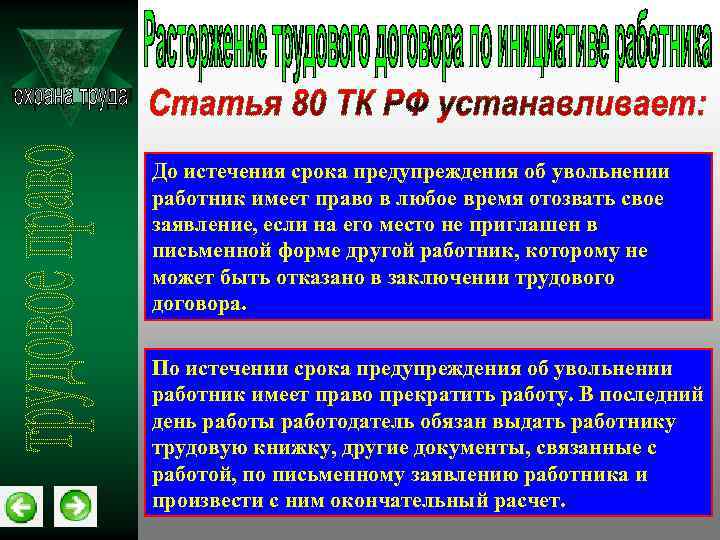 охрана труда

трудовое право

Расторжение трудового договора по инициативе работника

Статья 80 ТК РФ устанавливает:

До истечения срока предупреждения об увольнении работник имеет право в любое время отозвать свое заявление, если на его место не приглашен в письменной форме другой работник, которому не может быть отказано в заключении трудового договора.

По истечении срока предупреждения об увольнении работник имеет право прекратить работу. В последний день работы работодатель обязан выдать работнику трудовую книжку, другие документы, связанные с работой, по письменному заявлению работника и произвести с ним окончательный расчет.